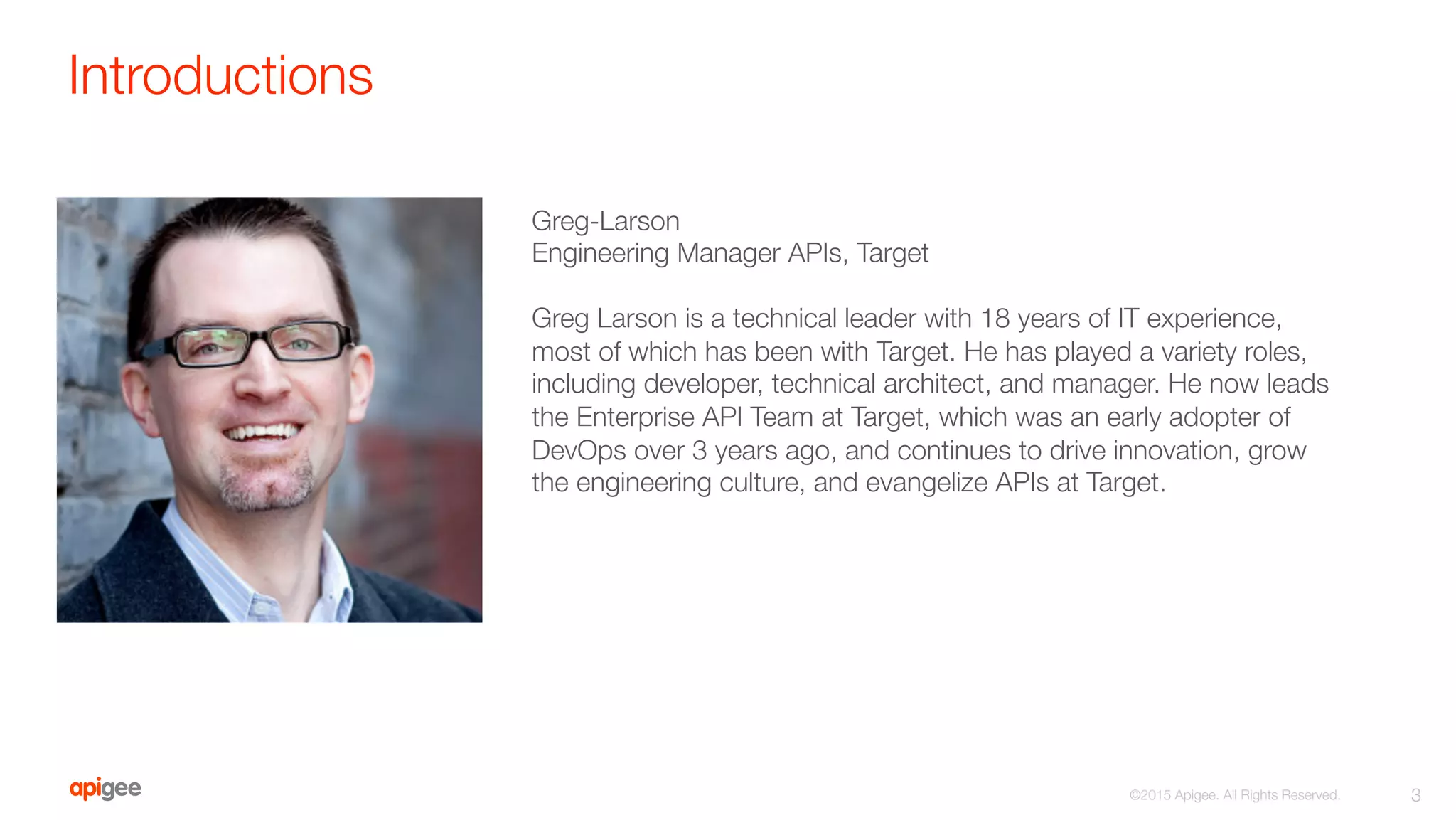 Introductions

Greg-Larson
Engineering Manager APIs, Target

Greg Larson is a technical leader with 18 years of IT experience, most of which has been with Target. He has played a variety roles, including developer, technical architect, and manager. He now leads the Enterprise API Team at Target, which was an early adopter of DevOps over 3 years ago, and continues to drive innovation, grow the engineering culture, and evangelize APIs at Target.

apigee

©2015 Apigee. All Rights Reserved.

3